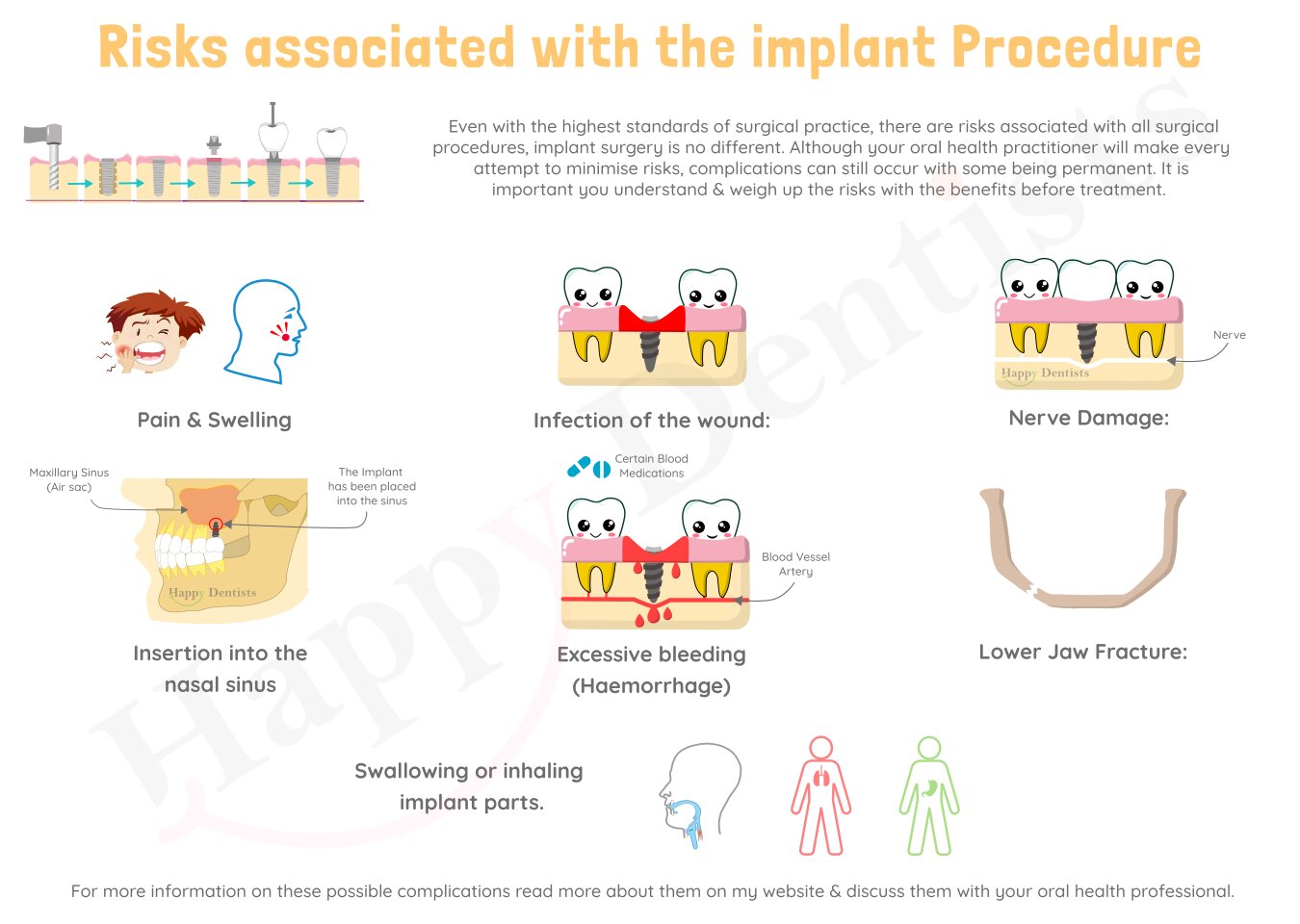 Risks associated with the implant Procedure

Even with the highest standards of surgical practice, there are risks associated with all surgical procedures, implant surgery is no different. Although your oral health practitioner will make every attempt to minimise risks, complications can still occur with some being permanent. It is important you understand & weigh up the risks with the benefits before treatment.

Pain & Swelling

Infection of the wound:

Nerve

Happy Dentists

Nerve Damage:

Maxillary Sinus (Air sac)

The Implant has been placed into the sinus

Happy Dentists

Insertion into the nasal sinus

Certain Blood Medications

Blood Vessel Artery

Excessive bleeding (Haemorrhage)

Lower Jaw Fracture:

Swallowing or inhaling implant parts.

For more information on these possible complications read more about them on my website & discuss them with your oral health professional.

Happy Dentists